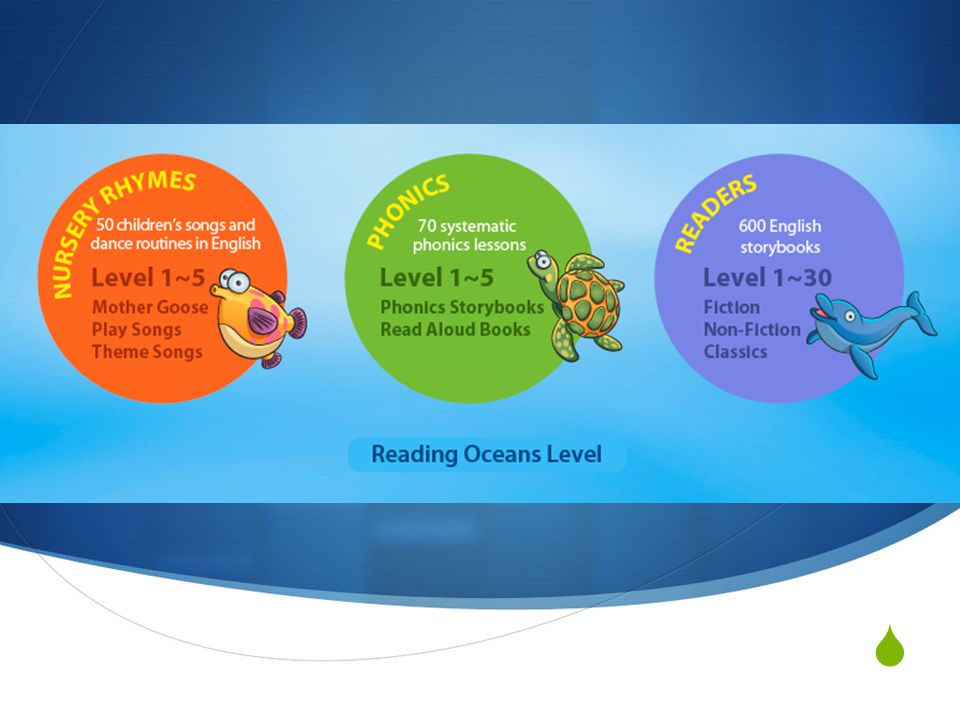 NURSERY RHYMES
50 children's songs and dance routines in English
Level 1~5
Mother Goose
Play Songs
Theme Songs

PHONICS
70 systematic phonics lessons
Level 1~5
Phonics Storybooks
Read Aloud Books

READERS
600 English storybooks
Level 1~30
Fiction
Non-Fiction
Classics

Reading Oceans Level